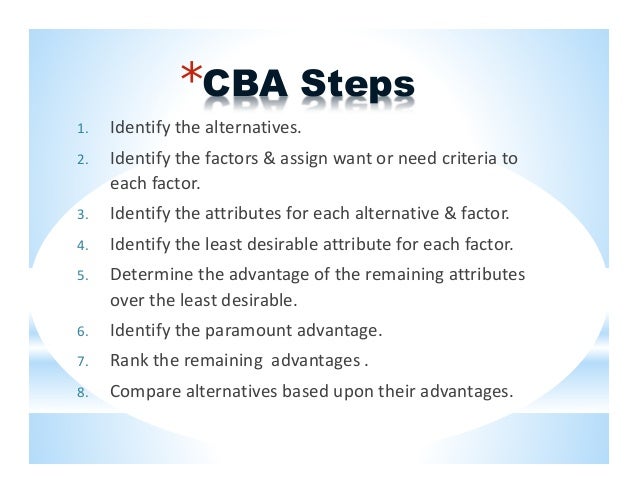 *CBA Steps

1. Identify the alternatives.
2. Identify the factors & assign want or need criteria to each factor.
3. Identify the attributes for each alternative & factor.
4. Identify the least desirable attribute for each factor.
5. Determine the advantage of the remaining attributes over the least desirable.
6. Identify the paramount advantage.
7. Rank the remaining advantages .
8. Compare alternatives based upon their advantages.